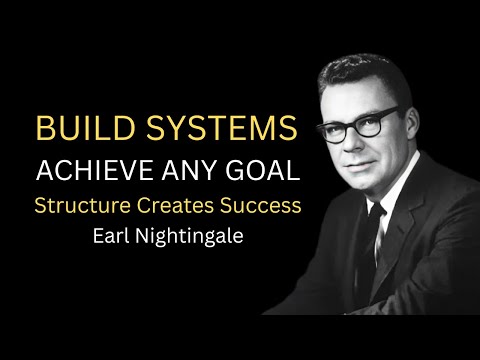 BUILD SYSTEMS
ACHIEVE ANY GOAL
Structure Creates Success
Earl Nightingale